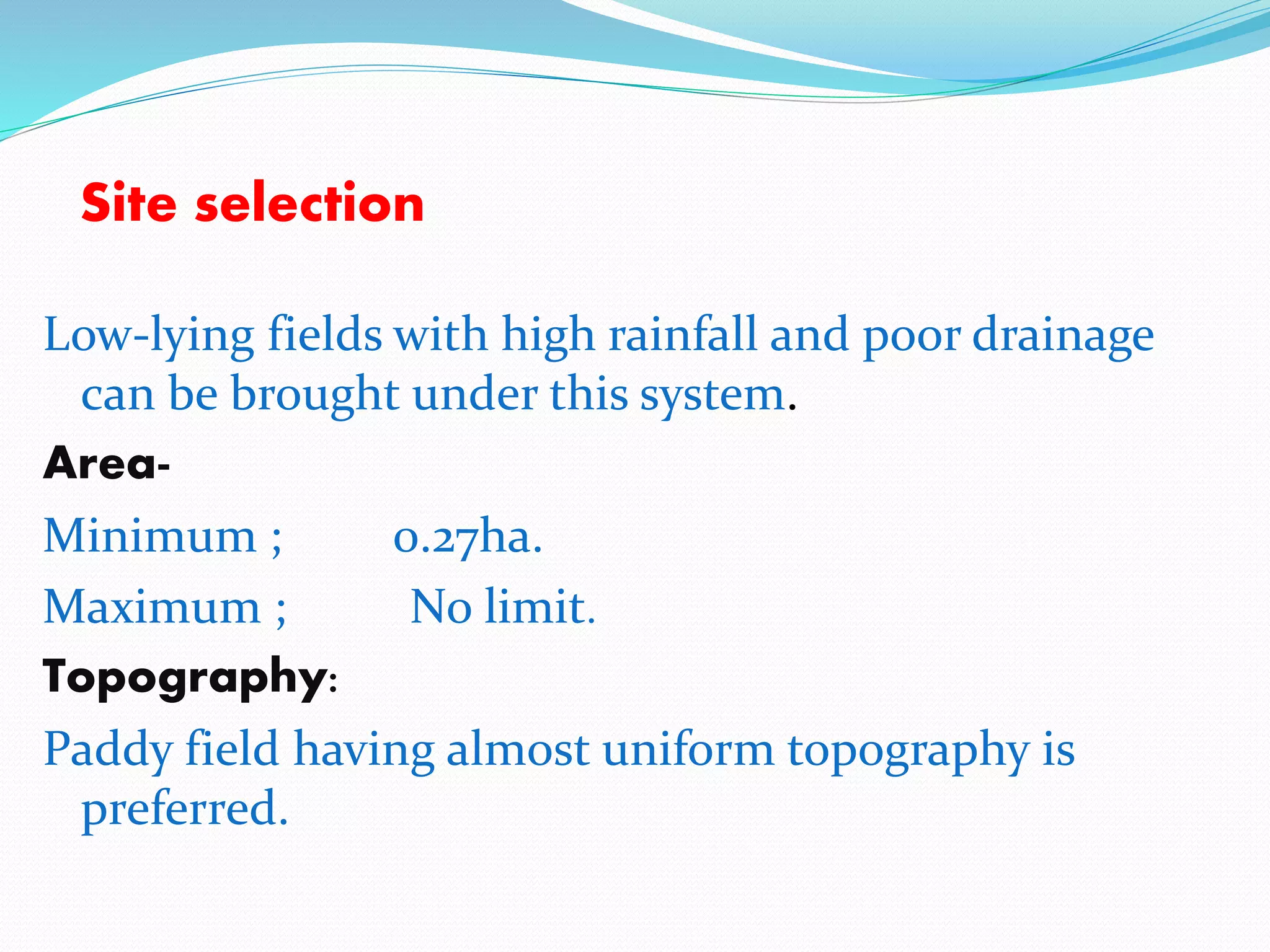 Site selection

Low-lying fields with high rainfall and poor drainage can be brought under this system.

Area-

Minimum ; 0.27ha.

Maximum ; No limit.

Topography:

Paddy field having almost uniform topography is preferred.